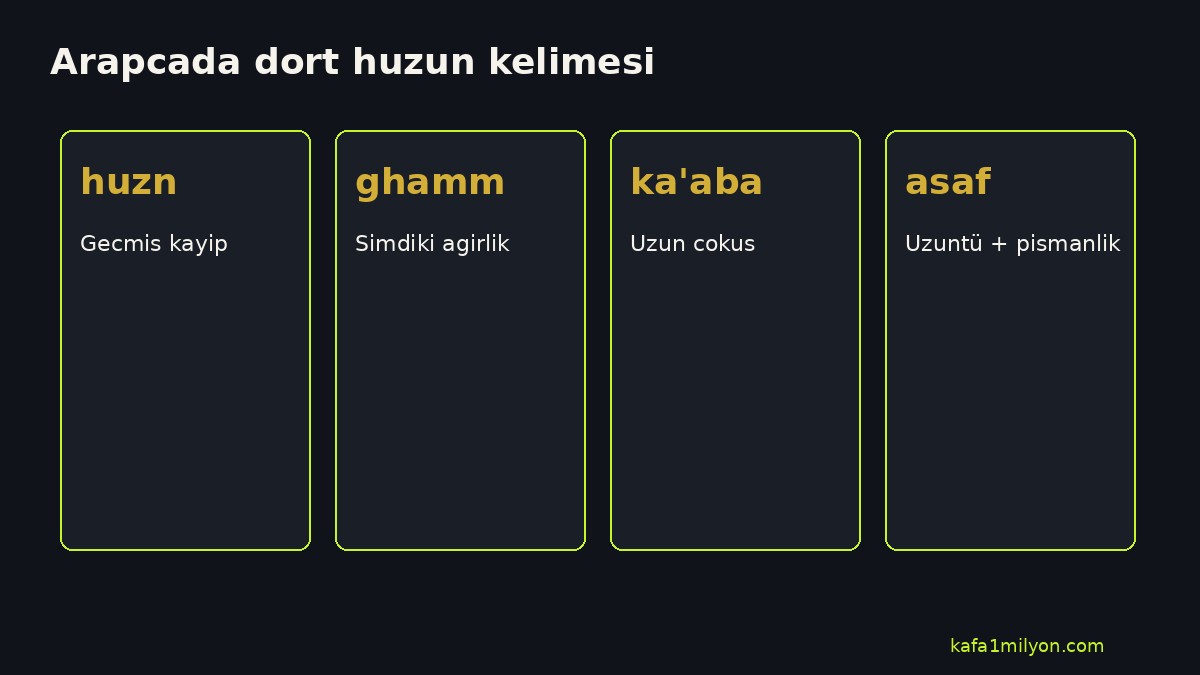 Arapcada dort huzun kelimesi

huzn

Gecmis kayip

ghamm

Simdiki agirlik

ka'aba

Uzun cokus

asaf

Uzuntü + pismanlik

kafa1milyon.com